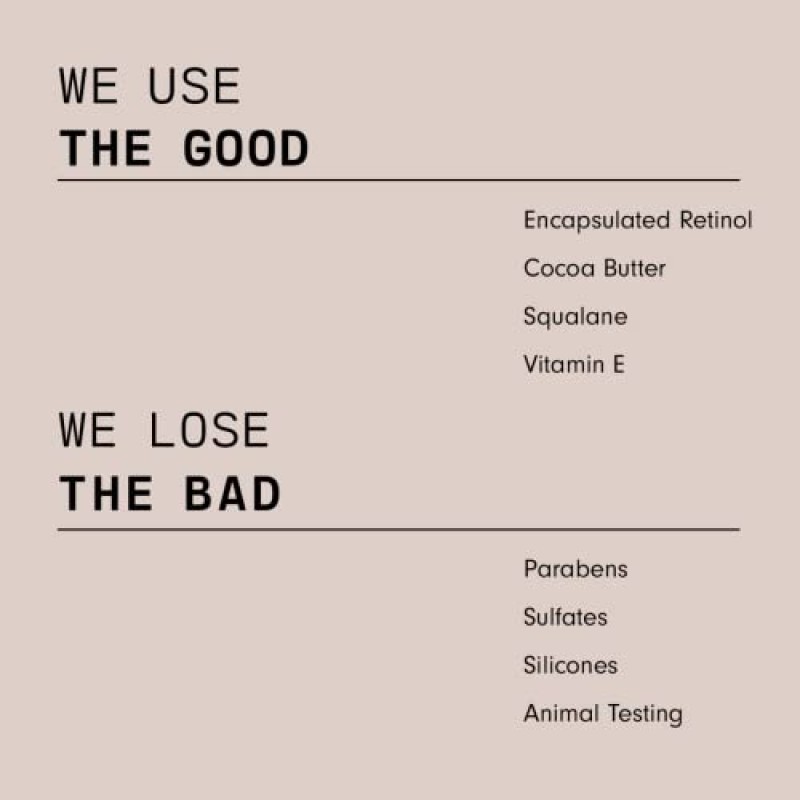 WE USE
THE GOOD

Encapsulated Retinol
Cocoa Butter
Squalane
Vitamin E

WE LOSE
THE BAD

Parabens
Sulfates
Silicones
Animal Testing